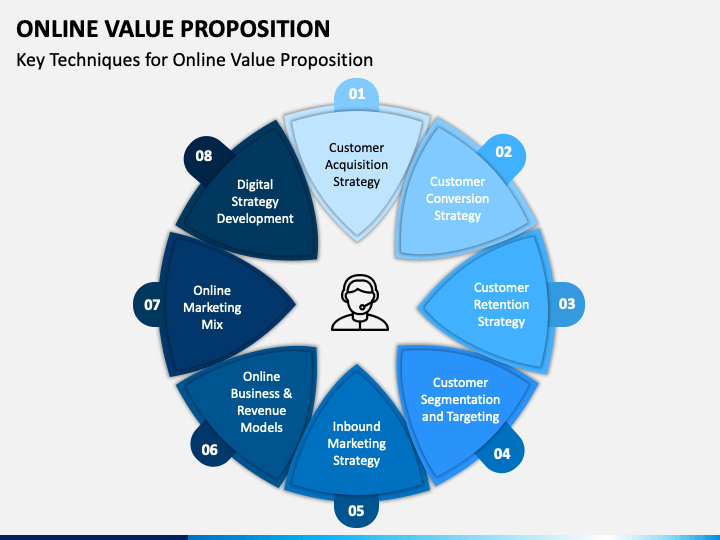 ONLINE VALUE PROPOSITION

Key Techniques for Online Value Proposition

01
Customer Acquisition Strategy

02
Customer Conversion Strategy

03
Customer Retention Strategy

04
Customer Segmentation and Targeting

05
Inbound Marketing Strategy

06
Online Business & Revenue Models

07
Online Marketing Mix

08
Digital Strategy Development